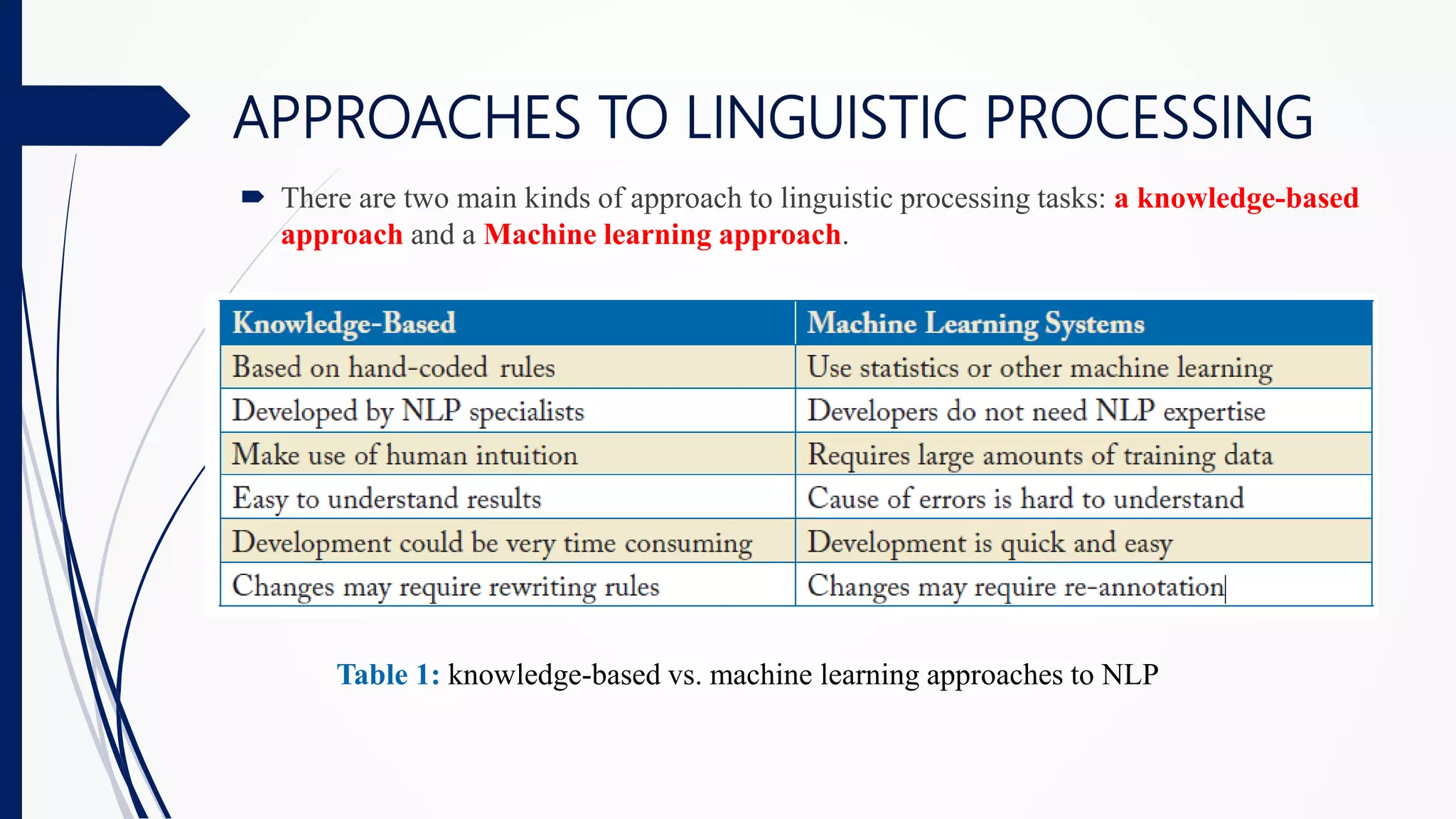 APPROACHES TO LINGUISTIC PROCESSING

There are two main kinds of approach to linguistic processing tasks: a knowledge-based approach and a Machine learning approach.

| Knowledge-Based | Machine Learning Systems |
|---|---|
| Based on hand-coded rules | Use statistics or other machine learning |
| Developed by NLP specialists | Developers do not need NLP expertise |
| Make use of human intuition | Requires large amounts of training data |
| Easy to understand results | Cause of errors is hard to understand |
| Development could be very time consuming | Development is quick and easy |
| Changes may require rewriting rules | Changes may require re-annotation |

Table 1: knowledge-based vs. machine learning approaches to NLP